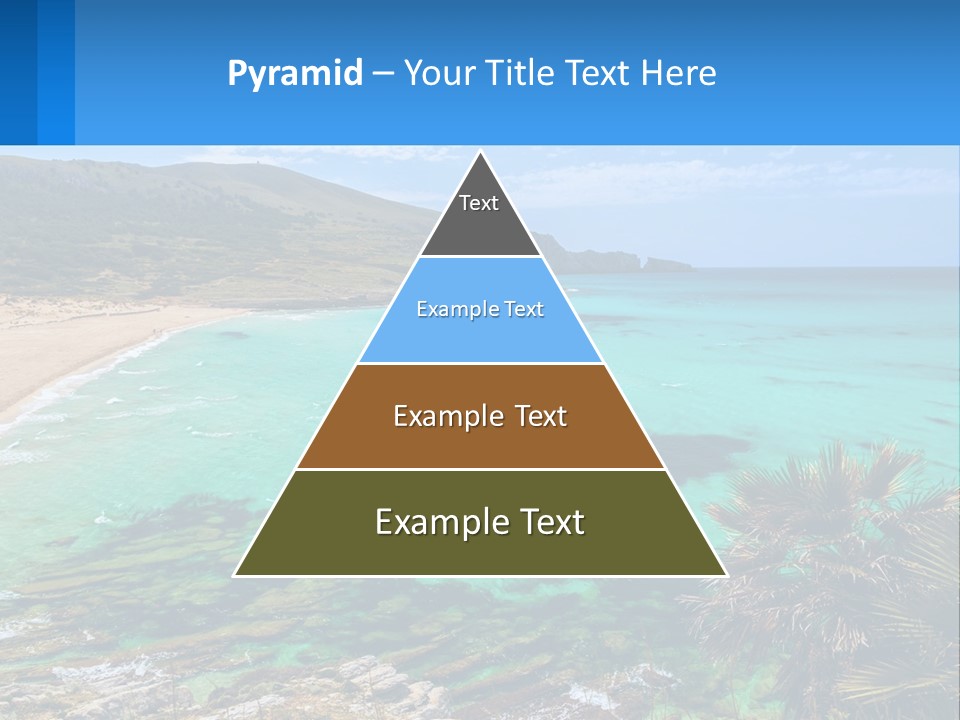 Pyramid – Your Title Text Here

Text

Example Text

Example Text

Example Text